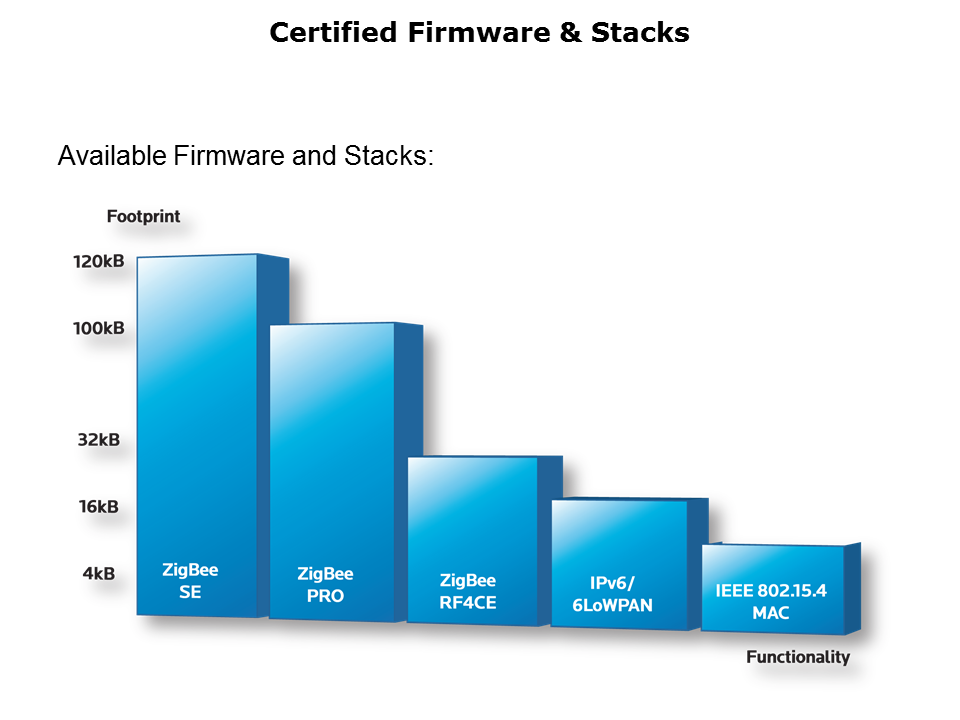 Certified Firmware & Stacks

Available Firmware and Stacks:

Footprint

120kB

100kB

32kB

16kB

4kB

ZigBee
SE

ZigBee
PRO

ZigBee
RF4CE

IPv6/
6LoWPAN

IEEE 802.15.4
MAC

Functionality